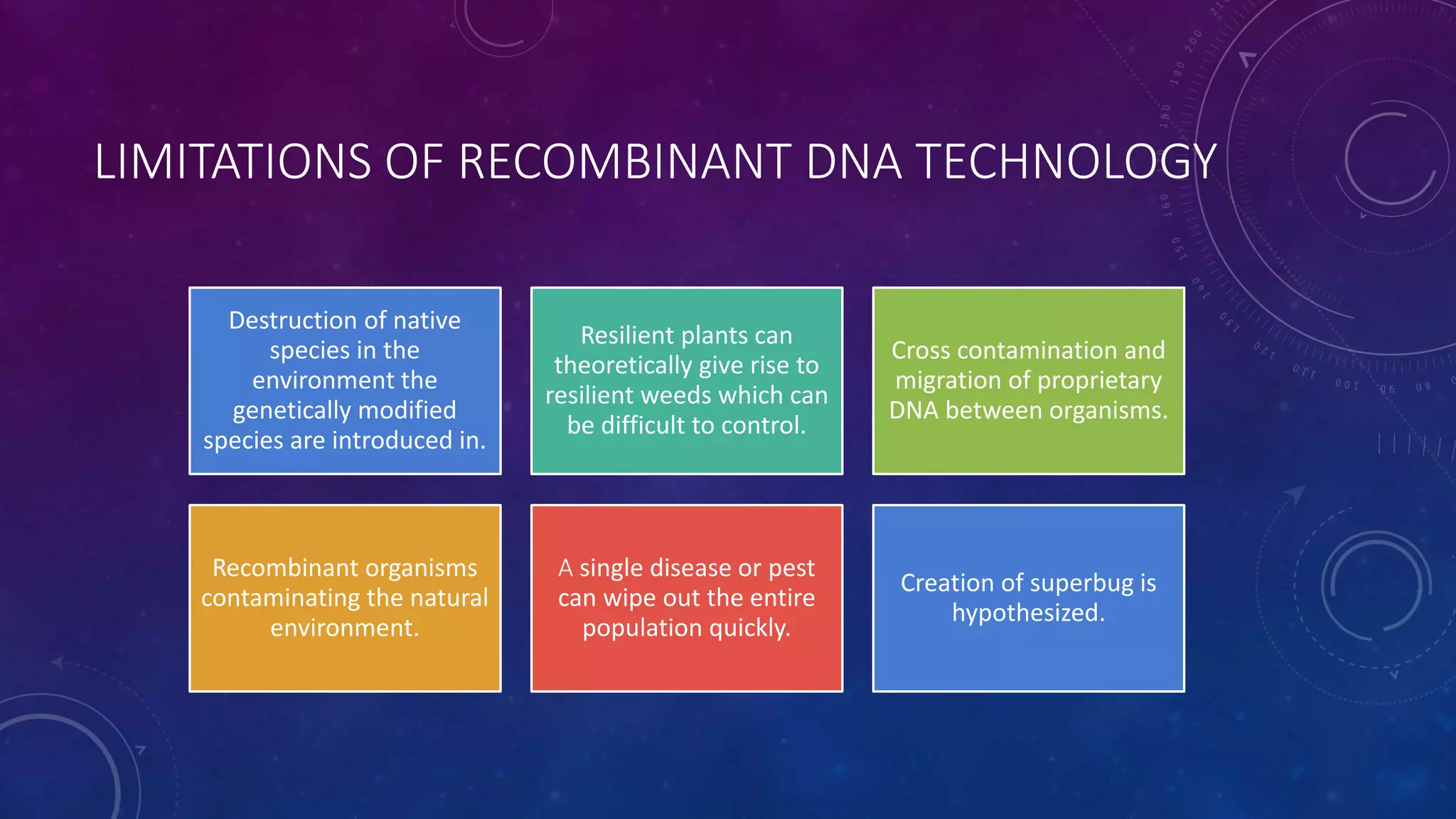 LIMITATIONS OF RECOMBINANT DNA TECHNOLOGY

Destruction of native species in the environment the genetically modified species are introduced in.

Resilient plants can theoretically give rise to resilient weeds which can be difficult to control.

Cross contamination and migration of proprietary DNA between organisms.

Recombinant organisms contaminating the natural environment.

A single disease or pest can wipe out the entire population quickly.

Creation of superbug is hypothesized.